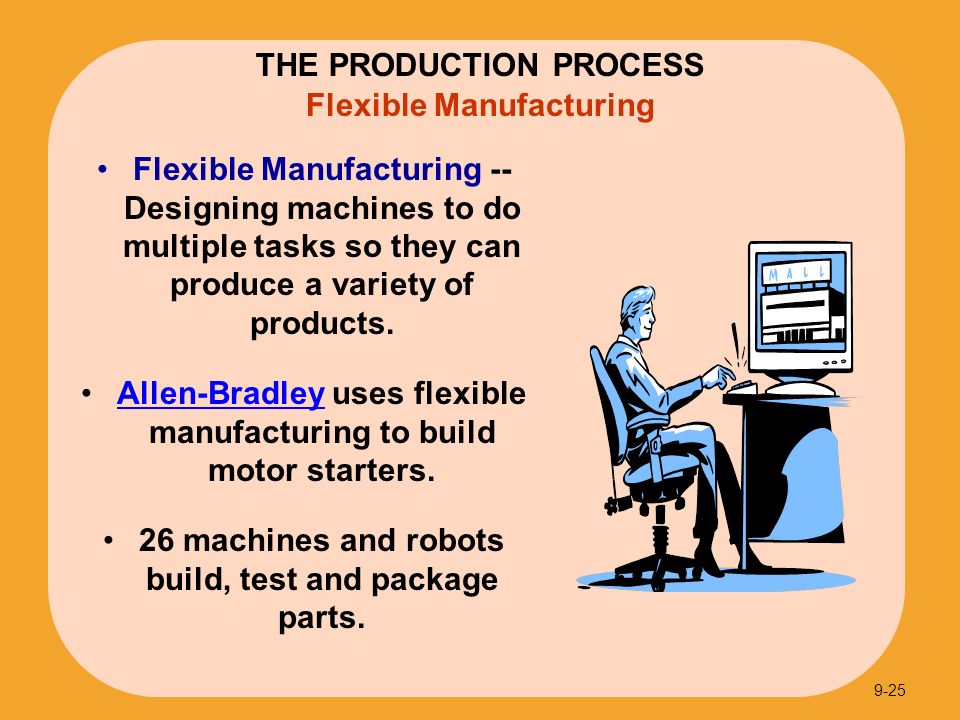 THE PRODUCTION PROCESS
Flexible Manufacturing

• Flexible Manufacturing -- Designing machines to do multiple tasks so they can produce a variety of products.

• Allen-Bradley uses flexible manufacturing to build motor starters.

• 26 machines and robots build, test and package parts.

MALL

9-25